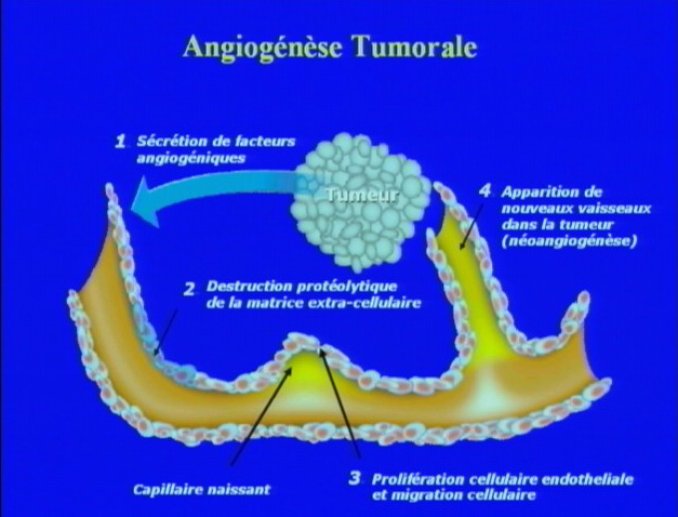 Angiogénèse Tumorale

1 Sécrétion de facteurs angiogéniques

Tumeur

4 Apparition de nouveaux vaisseaux dans la tumeur (néoangiogénèse)

2 Destruction protéolytique de la matrice extra-cellulaire

Capillaire naissant

3 Prolifération cellulaire endotheliale et migration cellulaire